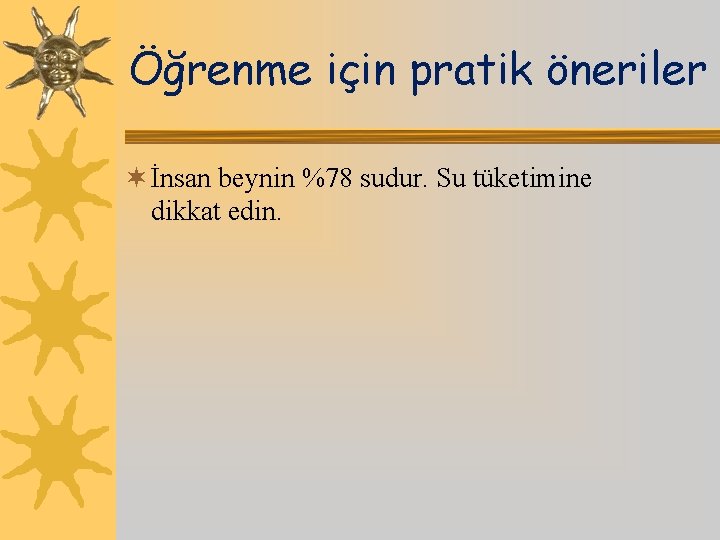 Öğrenme için pratik öneriler

İnsan beynin %78 sudur. Su tüketimine dikkat edin.